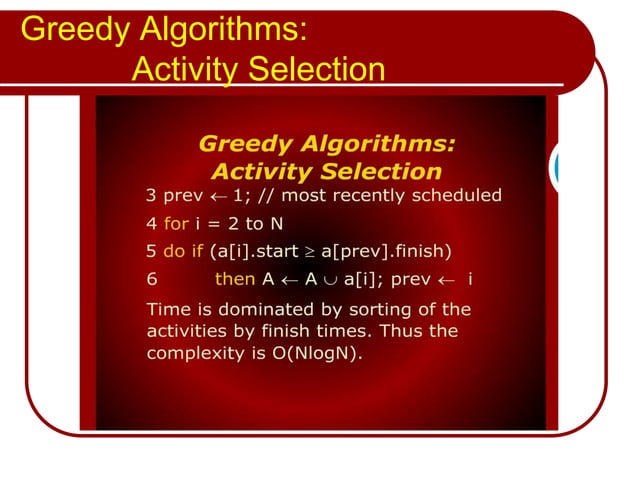 Greedy Algorithms:
Activity Selection

Greedy Algorithms:
Activity Selection

3 prev $\leftarrow$ 1; // most recently scheduled
4 for i = 2 to N
5 do if (a[i].start $\geq$ a[prev].finish)
6 then A $\leftarrow$ A $\cup$ a[i]; prev $\leftarrow$ i

Time is dominated by sorting of the activities by finish times. Thus the complexity is O(NlogN).